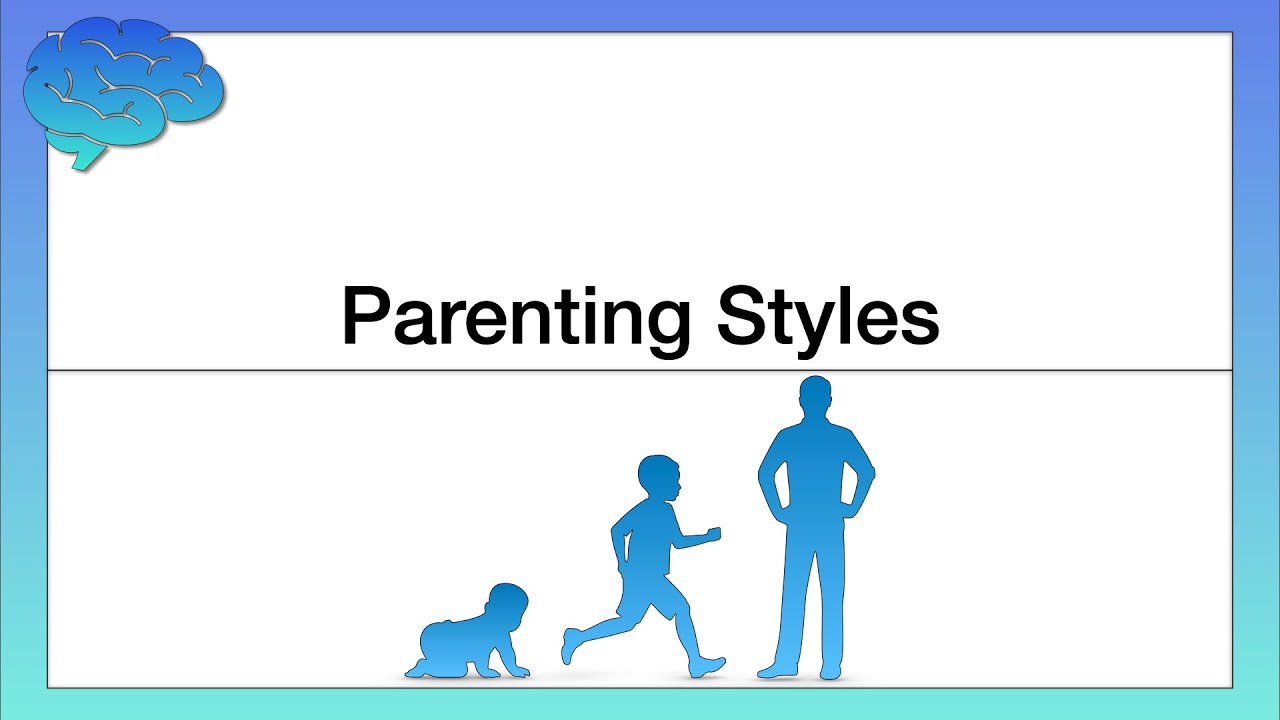 Parenting Styles